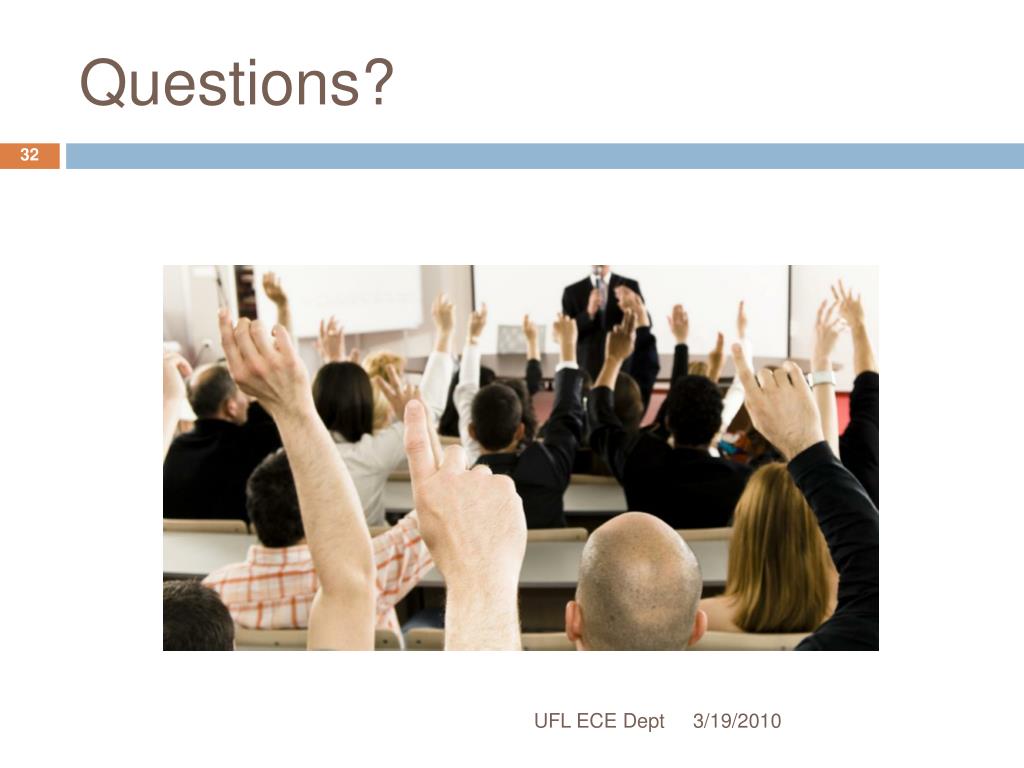 Questions?

32

UFL ECE Dept 3/19/2010